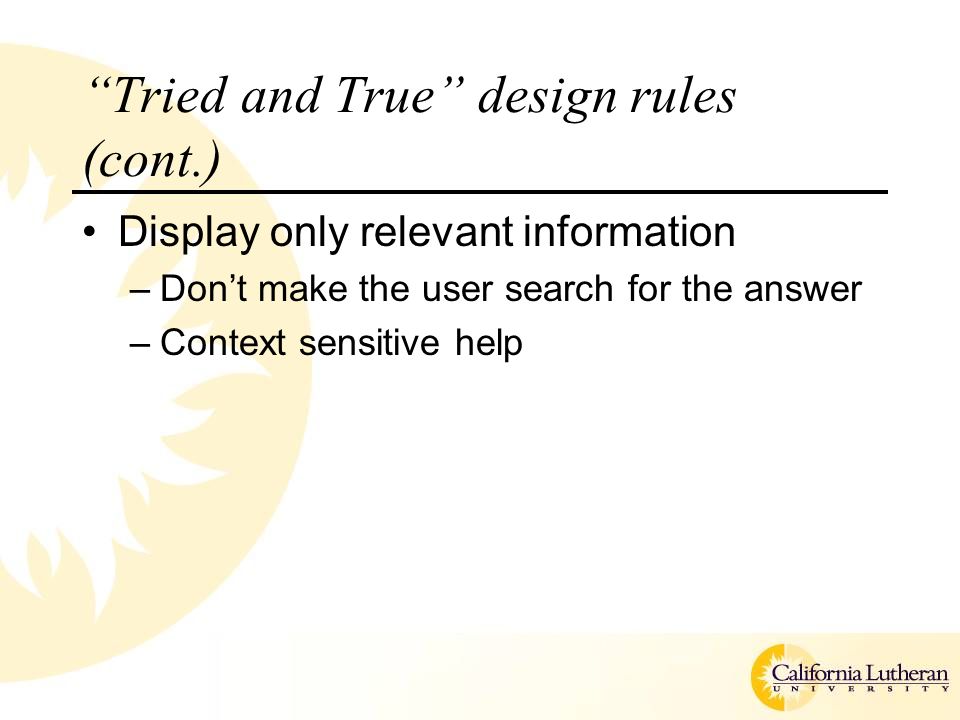 “Tried and True” design rules (cont.)

• Display only relevant information
– Don’t make the user search for the answer
– Context sensitive help

California Lutheran
UNIVERSITY